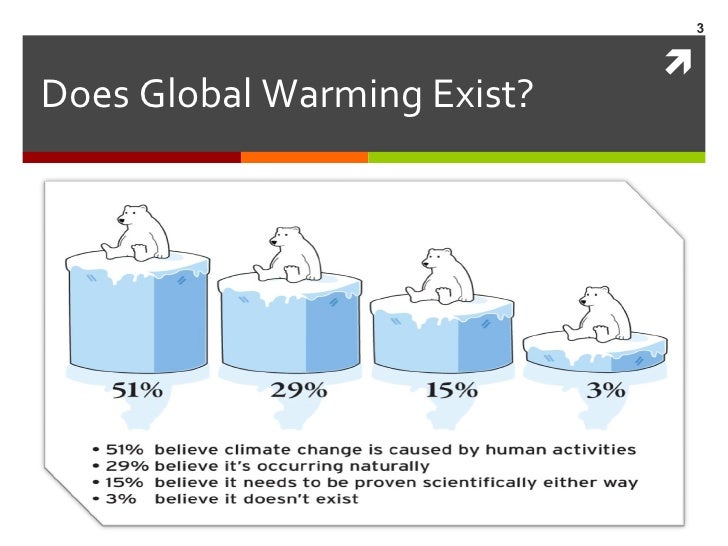 3

Does Global Warming Exist?

51%

29%

15%

3%

• 51% believe climate change is caused by human activities
• 29% believe it's occurring naturally
• 15% believe it needs to be proven scientifically either way
• 3% believe it doesn't exist